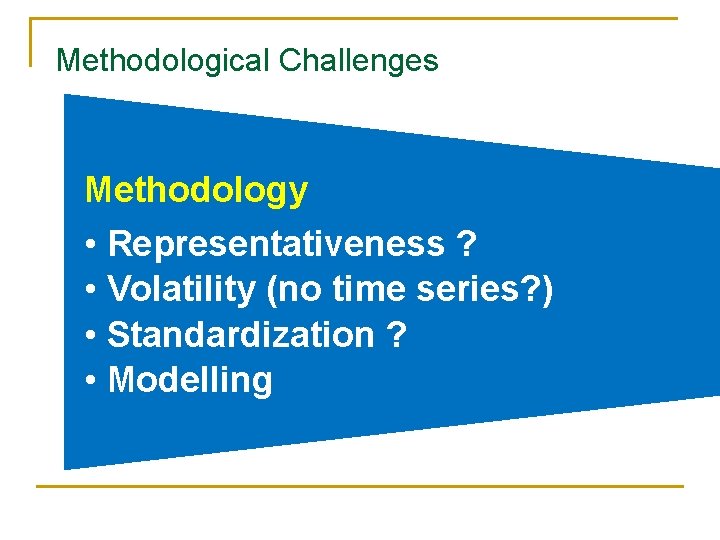 Methodological Challenges

Methodology

• Representativeness ?
• Volatility (no time series?)
• Standardization ?
• Modelling